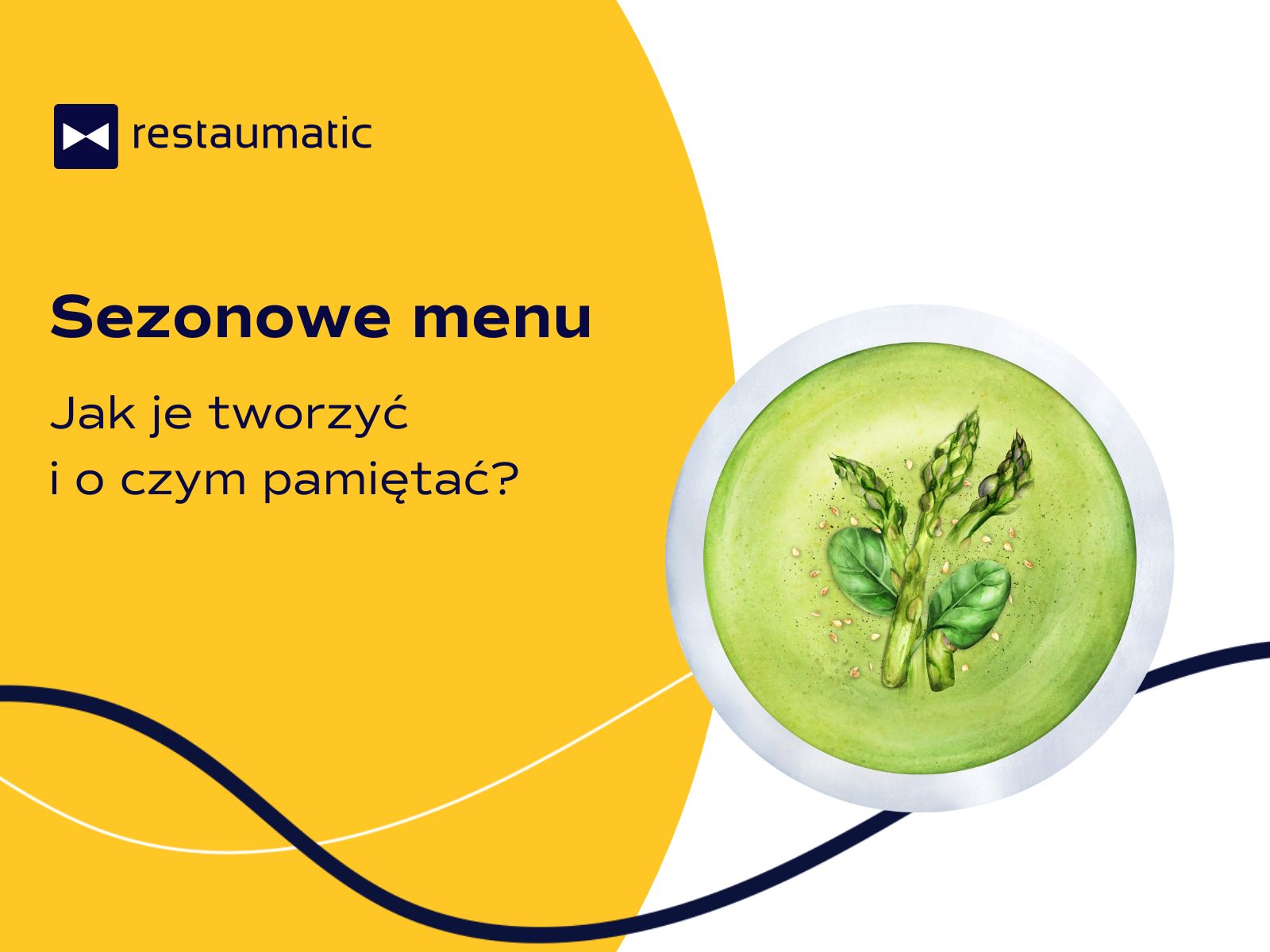 restaumatic

Sezonowe menu

Jak je tworzyć i o czym pamiętać?